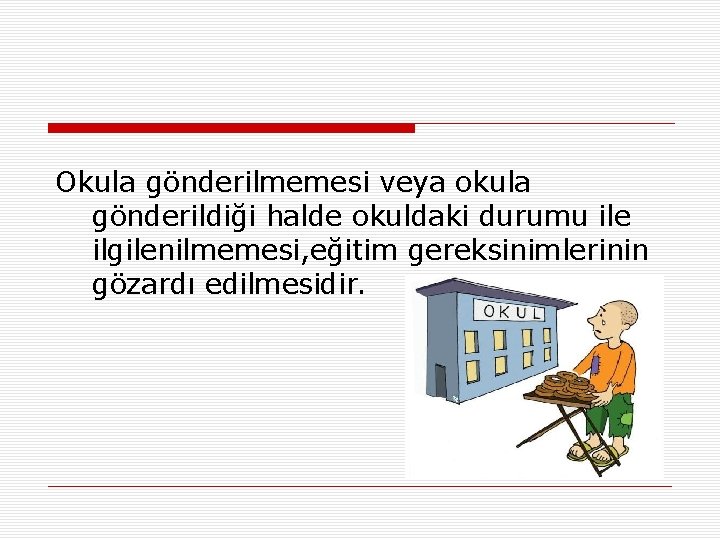 Okula gönderilmemesi veya okula gönderildiği halde okuldaki durumu ile ilgilenilmemesi,eğitim gereksinimlerinin gözardı edilmesidir.

OKUL